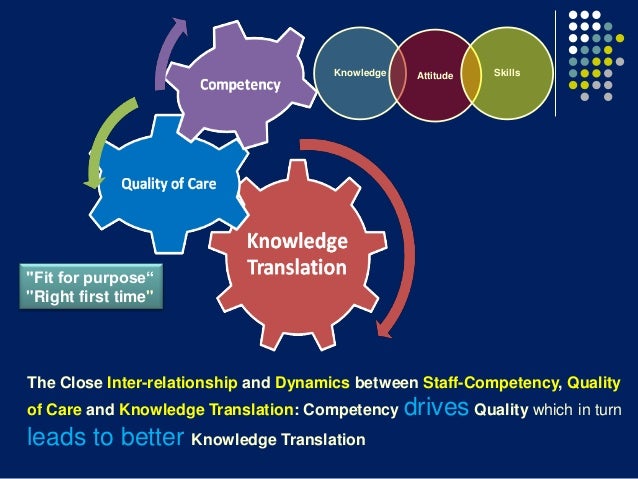 Competency

Knowledge

Attitude

Skills

Quality of Care

Knowledge Translation

"Fit for purpose“ "Right first time"

The Close Inter-relationship and Dynamics between Staff-Competency, Quality of Care and Knowledge Translation: Competency drives Quality which in turn leads to better Knowledge Translation